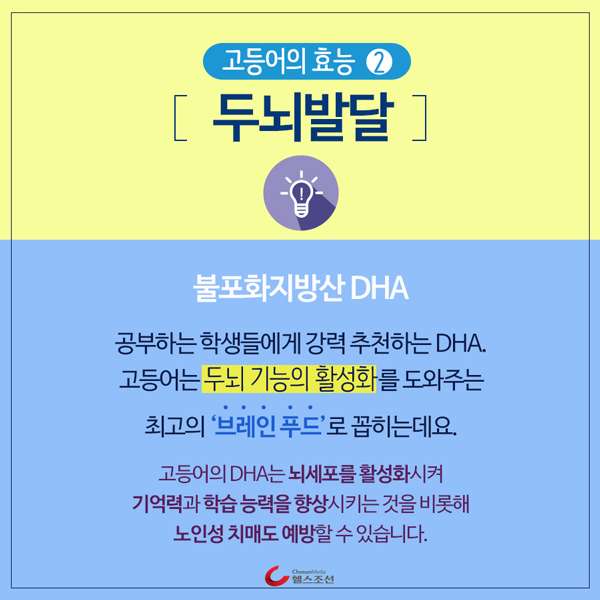 고등어의 효능 ②

[ 두뇌발달 ]

불포화지방산 DHA

공부하는 학생들에게 강력 추천하는 DHA. 고등어는 두뇌 기능의 활성화를 도와주는 최고의 '브레인 푸드'로 꼽히는데요.

고등어의 DHA는 뇌세포를 활성화시켜 기억력과 학습 능력을 향상시키는 것을 비롯해 노인성 치매도 예방할 수 있습니다.

ChosunMedia 헬스조선